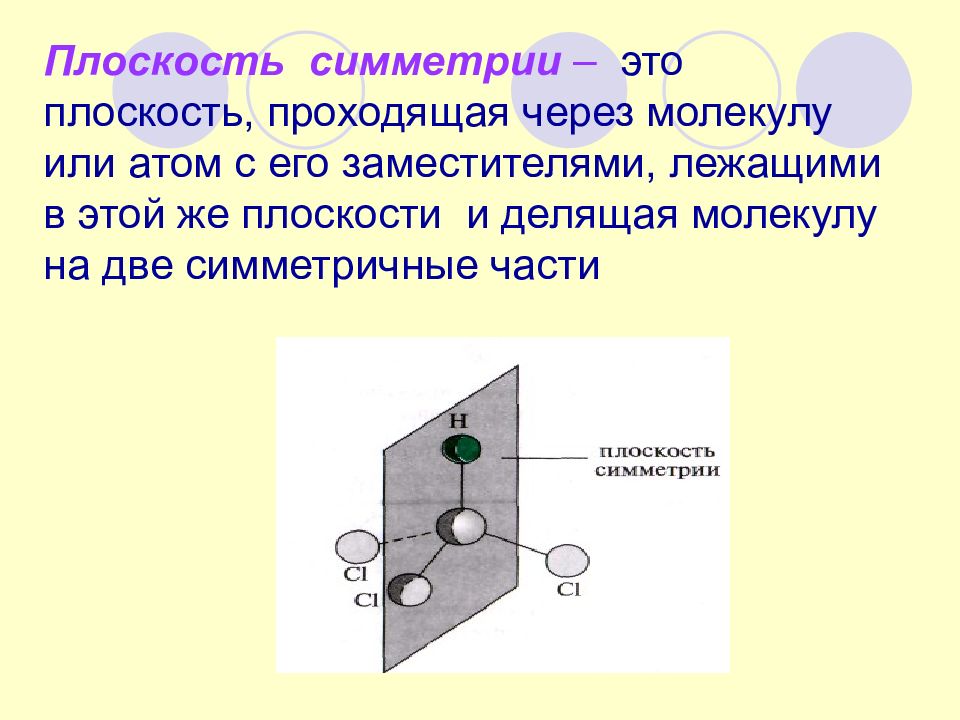 Плоскость симметрии – это плоскость, проходящая через молекулу или атом с его заместителями, лежащими в этой же плоскости и делящая молекулу на две симметричные части

H

плоскость симметрии

Cl

Cl

Cl